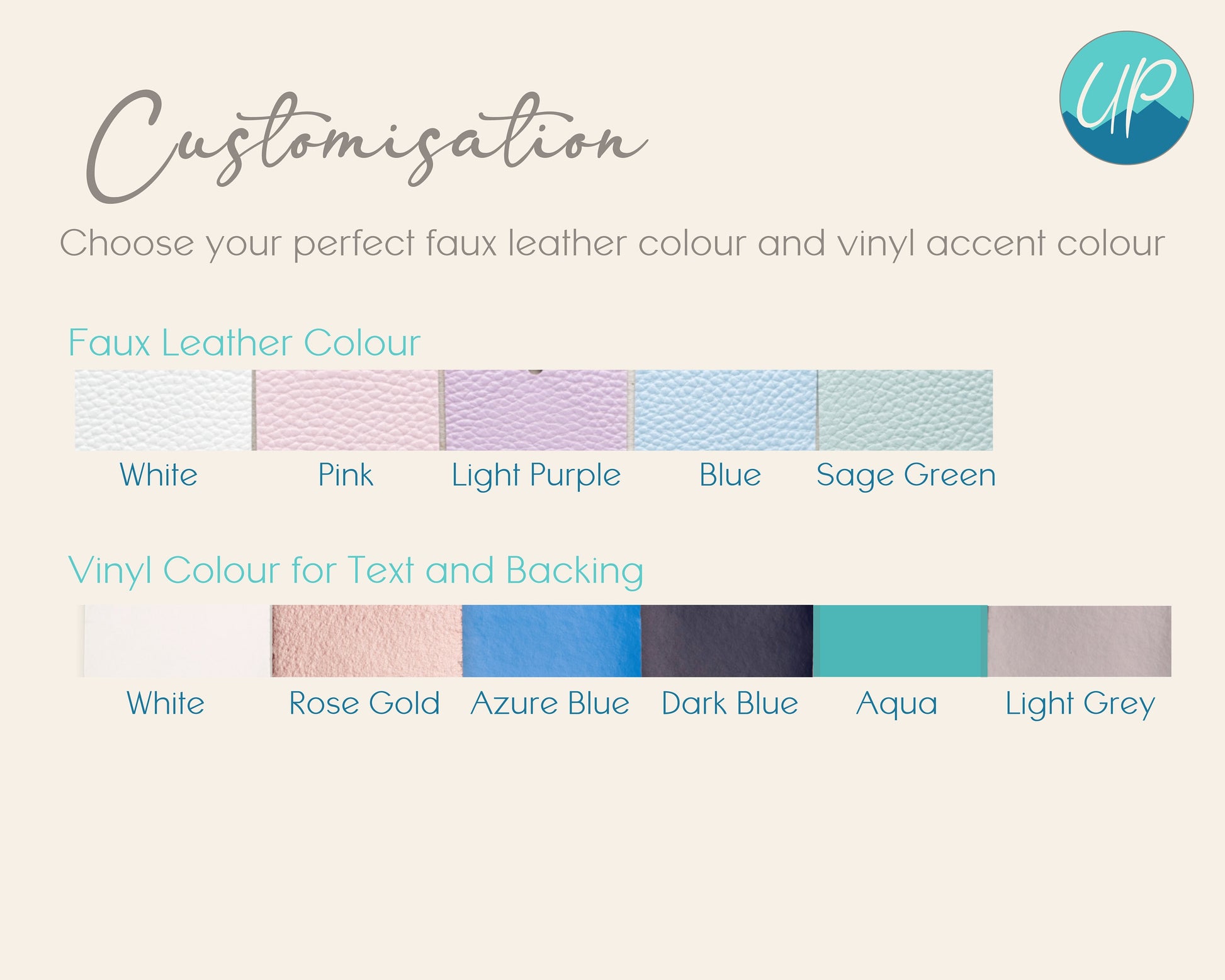 Customisation

UP

Choose your perfect faux leather colour and vinyl accent colour

Faux Leather Colour

White Pink Light Purple Blue Sage Green

Vinyl Colour for Text and Backing

White Rose Gold Azure Blue Dark Blue Aqua Light Grey